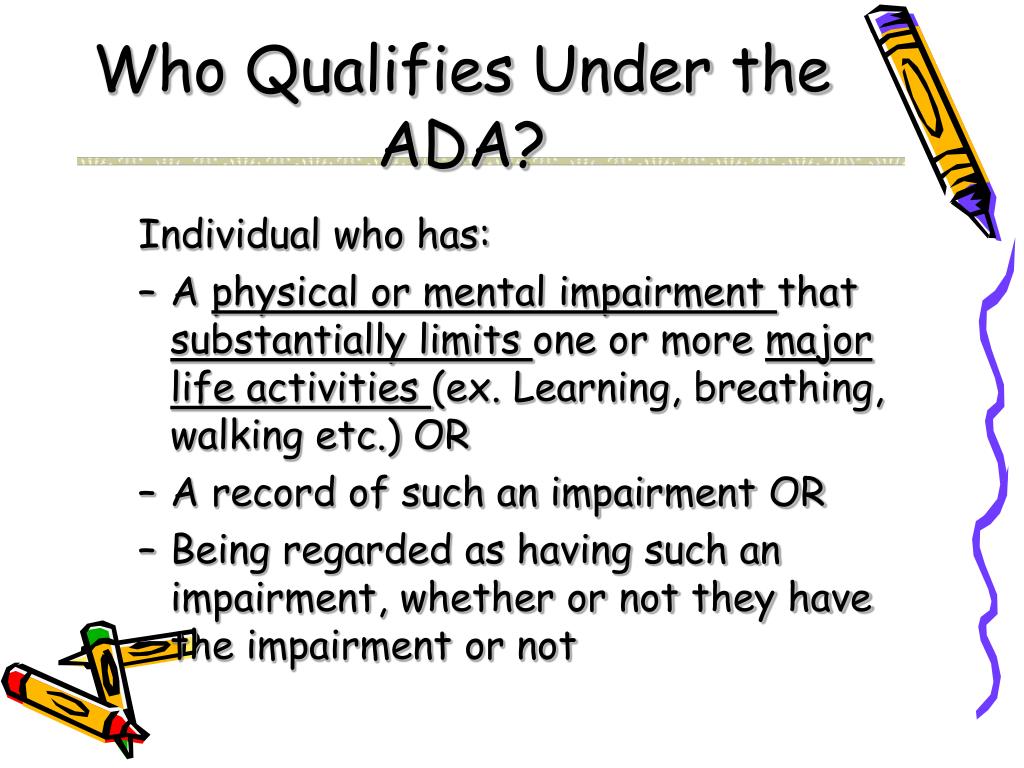 Who Qualifies Under the ADA?

Individual who has:

– A physical or mental impairment that substantially limits one or more major life activities (ex. Learning, breathing, walking etc.) OR

– A record of such an impairment OR

– Being regarded as having such an impairment, whether or not they have the impairment or not